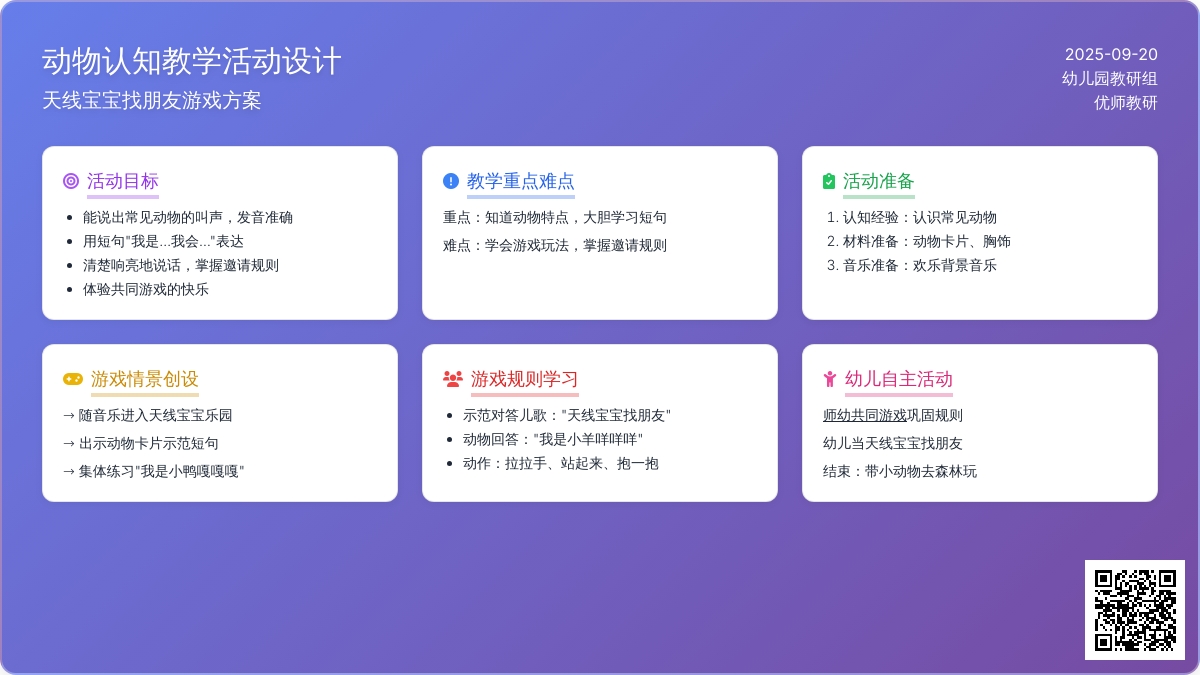 动物认知教学活动设计
天线宝宝找朋友游戏方案

2025-09-20
幼儿园教研组
优师教研

活动目标
- 能说出常见动物的叫声，发音准确
- 用短句"我是...我会..."表达
- 清楚响亮地说话，掌握邀请规则
- 体验共同游戏的快乐

教学重点难点
重点：知道动物特点，大胆学习短句
难点：学会游戏玩法，掌握邀请规则

活动准备
1. 认知经验：认识常见动物
2. 材料准备：动物卡片、胸饰
3. 音乐准备：欢乐背景音乐

游戏情景创设
→ 随音乐进入天线宝宝乐园
→ 出示动物卡片示范短句
→ 集体练习"我是小鸭嘎嘎嘎"

游戏规则学习
- 示范对答儿歌："天线宝宝找朋友"
- 动物回答："我是小羊咩咩咩"
- 动作：拉拉手、站起来、抱一抱

幼儿自主活动
师幼共同游戏巩固规则
幼儿当天线宝宝找朋友
结束：带小动物去森林玩